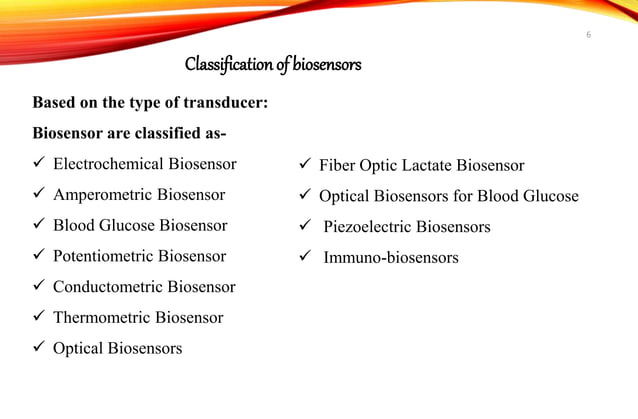 6

Classification of biosensors

Based on the type of transducer:

Biosensor are classified as-

✓ Electrochemical Biosensor
✓ Amperometric Biosensor
✓ Blood Glucose Biosensor
✓ Potentiometric Biosensor
✓ Conductometric Biosensor
✓ Thermometric Biosensor
✓ Optical Biosensors

✓ Fiber Optic Lactate Biosensor
✓ Optical Biosensors for Blood Glucose
✓ Piezoelectric Biosensors
✓ Immuno-biosensors